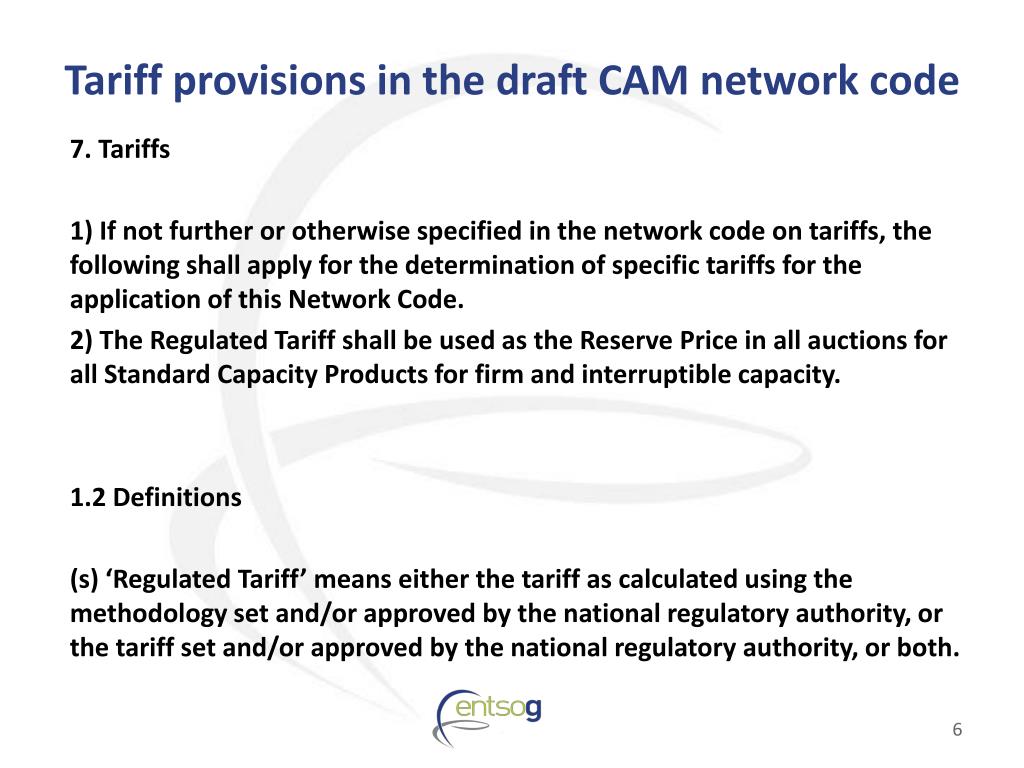 Tariff provisions in the draft CAM network code

7. Tariffs

1) If not further or otherwise specified in the network code on tariffs, the following shall apply for the determination of specific tariffs for the application of this Network Code.
2) The Regulated Tariff shall be used as the Reserve Price in all auctions for all Standard Capacity Products for firm and interruptible capacity.

1.2 Definitions

(s) ‘Regulated Tariff’ means either the tariff as calculated using the methodology set and/or approved by the national regulatory authority, or the tariff set and/or approved by the national regulatory authority, or both.

entsog

6